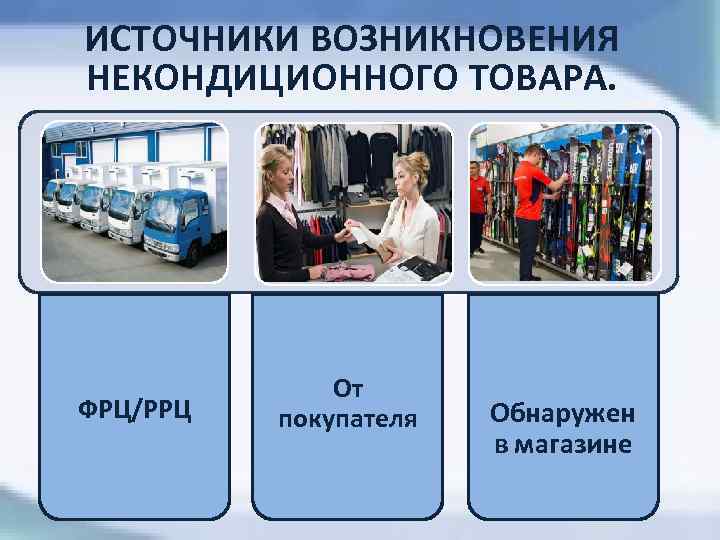 ИСТОЧНИКИ ВОЗНИКНОВЕНИЯ НЕКОНДИЦИОННОГО ТОВАРА.

ФРЦ/РРЦ

От покупателя

Обнаружен в магазине